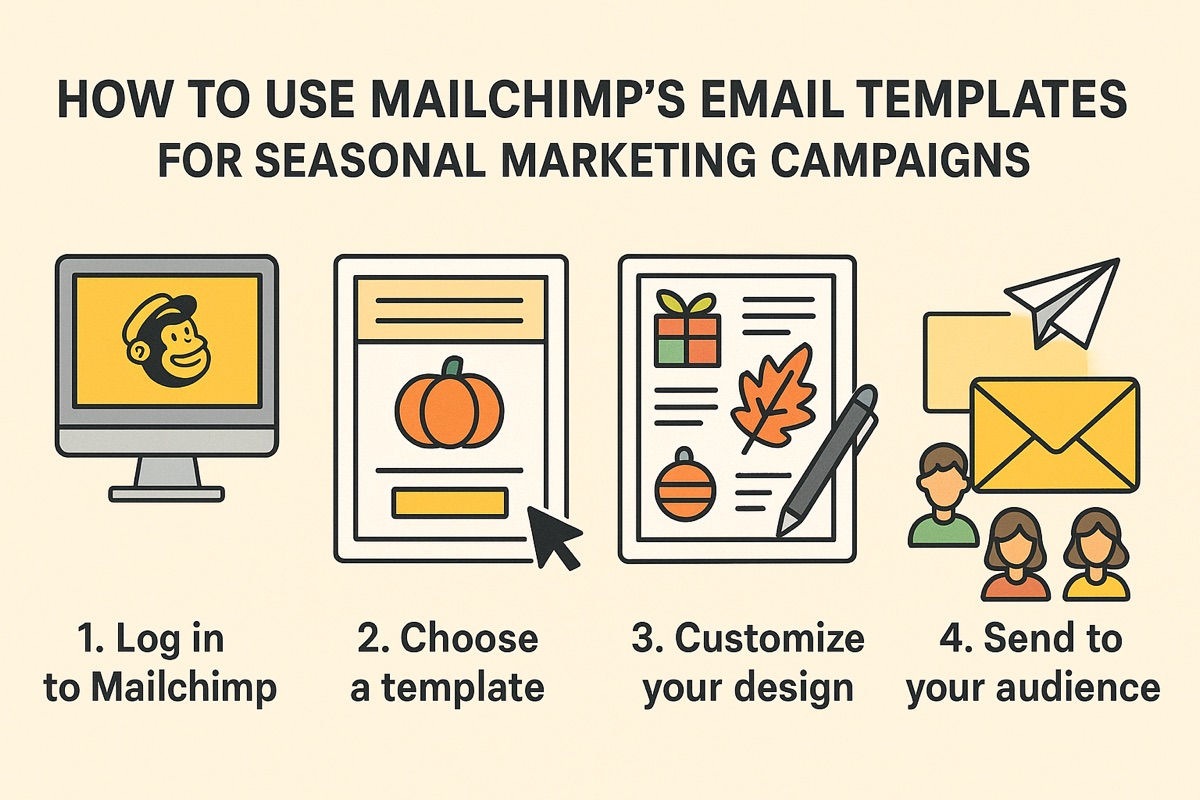 HOW TO USE MAILCHIMP'S EMAIL TEMPLATES FOR SEASONAL MARKETING CAMPAIGNS

1. Log in to Mailchimp

2. Choose a template

3. Customize your design

4. Send to your audience